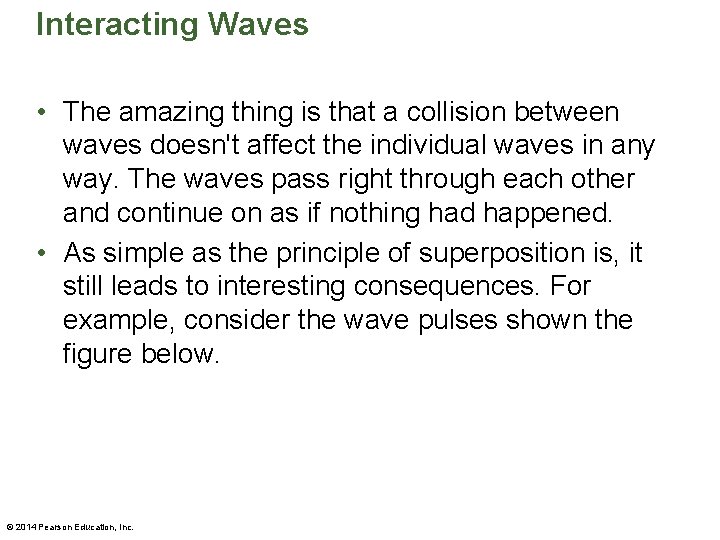 Interacting Waves

• The amazing thing is that a collision between waves doesn't affect the individual waves in any way. The waves pass right through each other and continue on as if nothing had happened.

• As simple as the principle of superposition is, it still leads to interesting consequences. For example, consider the wave pulses shown the figure below.

© 2014 Pearson Education, Inc.